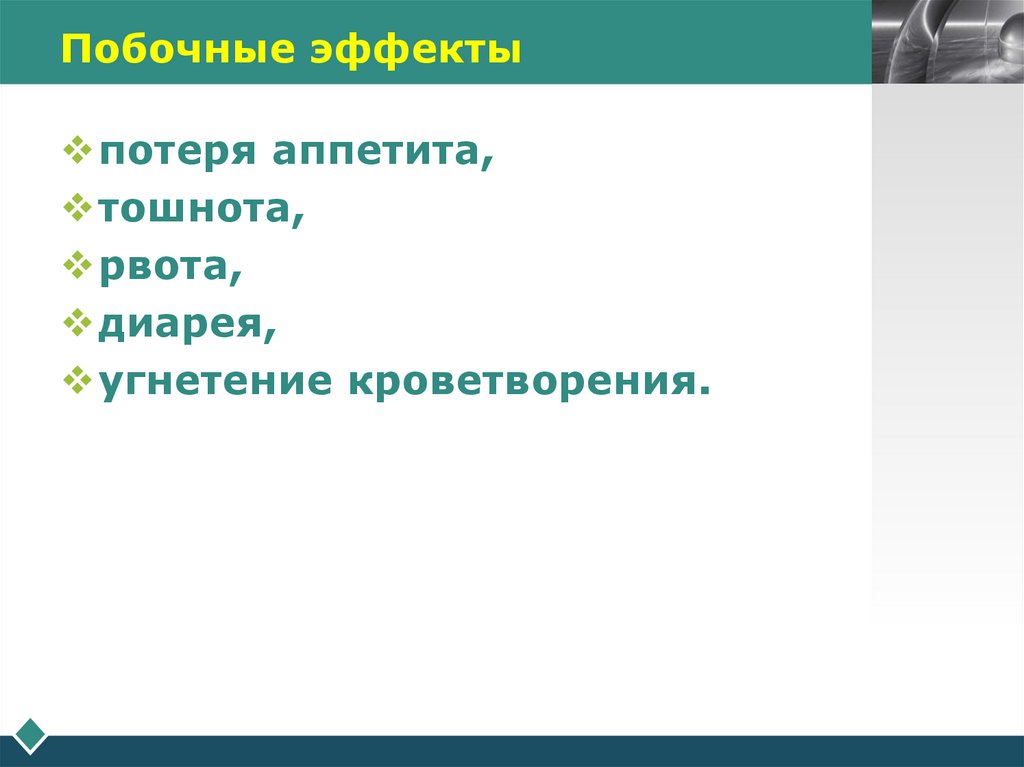 Побочные эффекты

❖ потеря аппетита,
❖ тошнота,
❖ рвота,
❖ диарея,
❖ угнетение кроветворения.